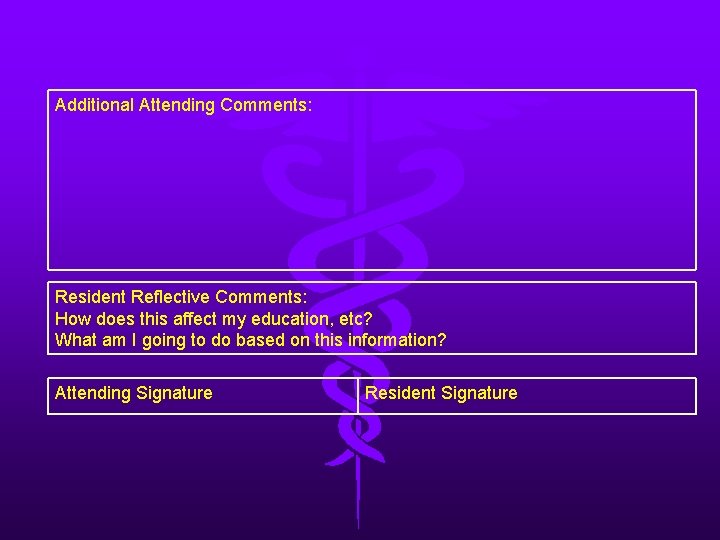 Additional Attending Comments:

Resident Reflective Comments:
How does this affect my education, etc?
What am I going to do based on this information?

| Attending Signature | Resident Signature |
|---|---|